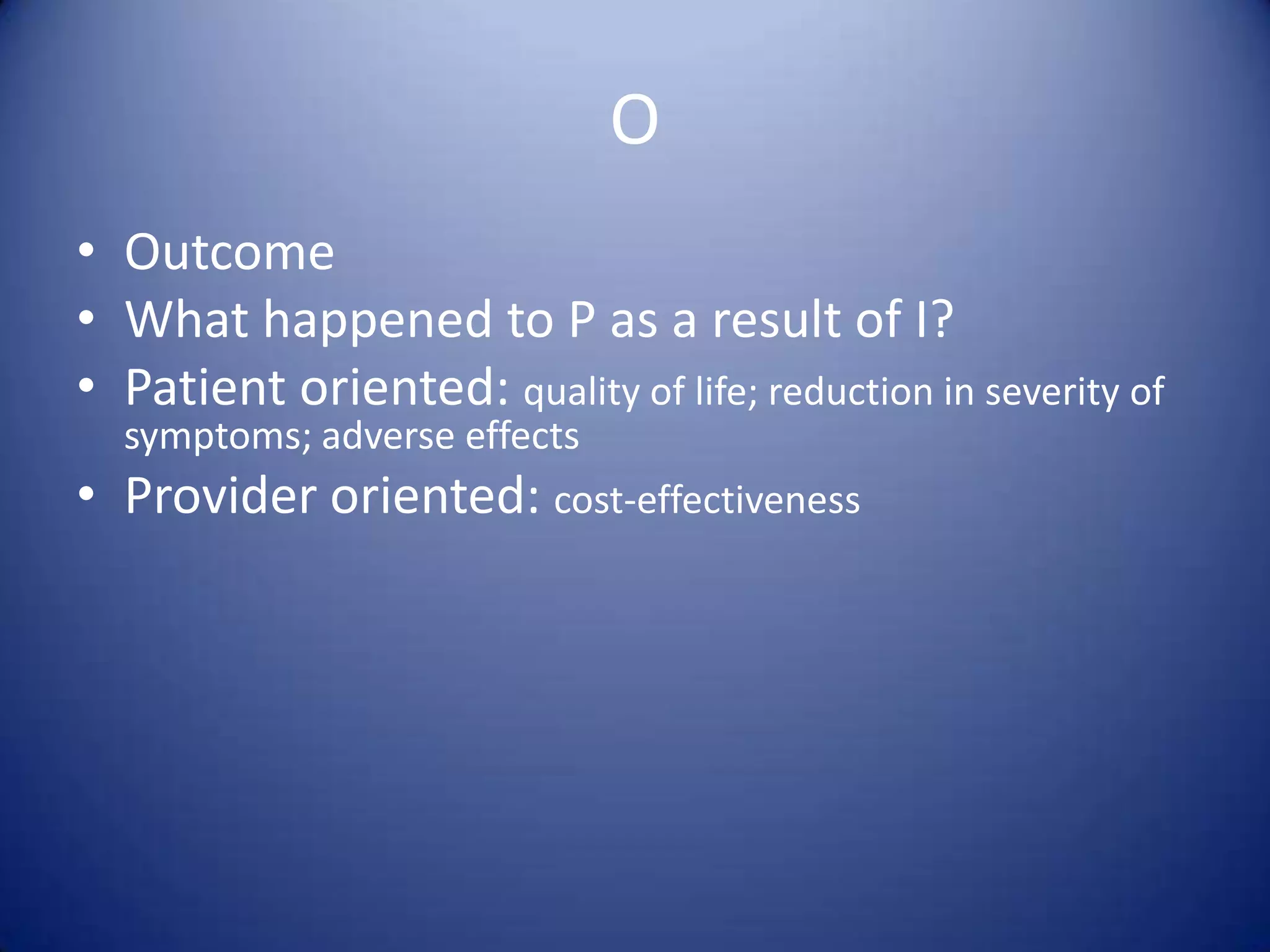 O

• Outcome
• What happened to P as a result of I?
• Patient oriented: quality of life; reduction in severity of symptoms; adverse effects
• Provider oriented: cost-effectiveness